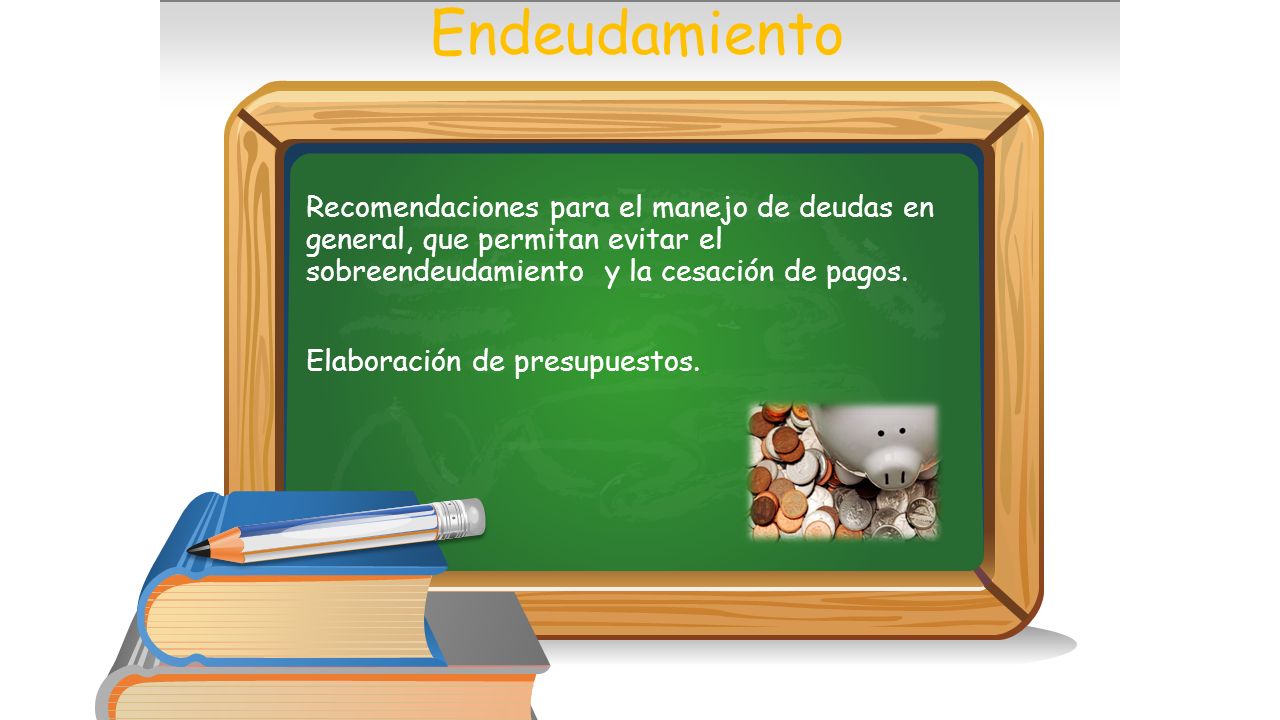 Endeudamiento

Recomendaciones para el manejo de deudas en general, que permitan evitar el sobreendeudamiento  y la cesación de pagos.

Elaboración de presupuestos.